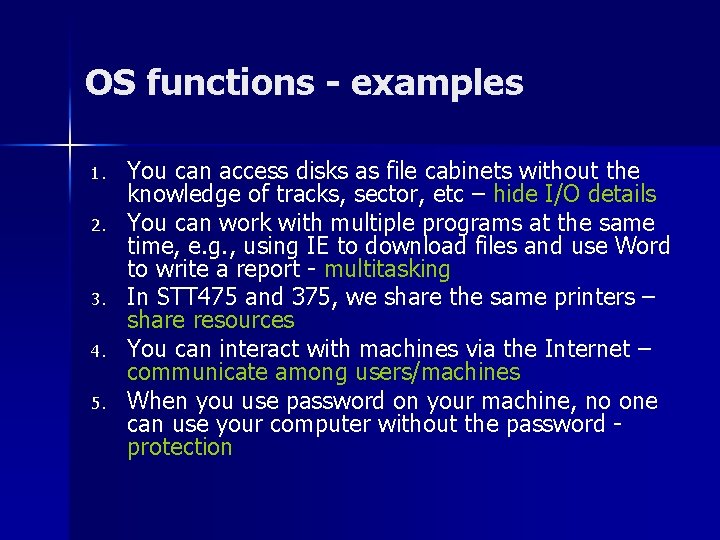 OS functions - examples

1. You can access disks as file cabinets without the knowledge of tracks, sector, etc – hide I/O details
2. You can work with multiple programs at the same time, e.g., using IE to download files and use Word to write a report - multitasking
3. In STT475 and 375, we share the same printers – share resources
4. You can interact with machines via the Internet – communicate among users/machines
5. When you use password on your machine, no one can use your computer without the password - protection